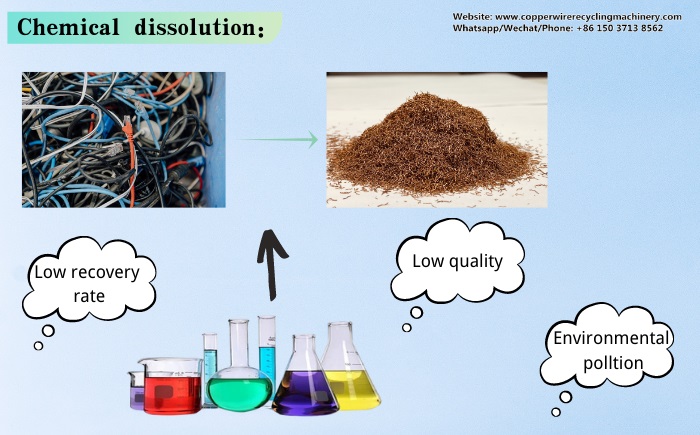 Chemical dissolution:

Website: www.copperwirerecyclingmachinery.com
Whatsapp/Wechat/Phone: +86 150 3713 8562

Low recovery rate

Low quality

Environmental polltion